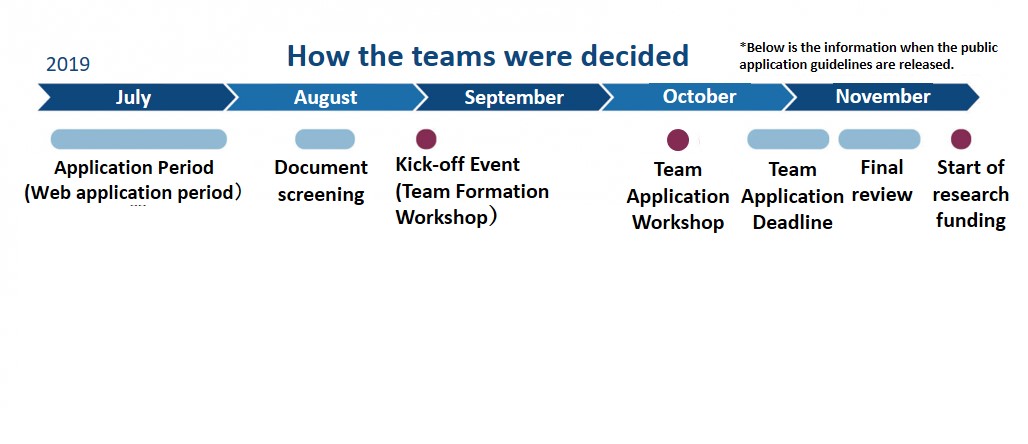 2019

How the teams were decided

*Below is the information when the public application guidelines are released.

July

August

September

October

November

Application Period (Web application period）

Document screening

Kick-off Event (Team Formation Workshop）

Team Application Workshop

Team Application Deadline

Final review

Start of research funding